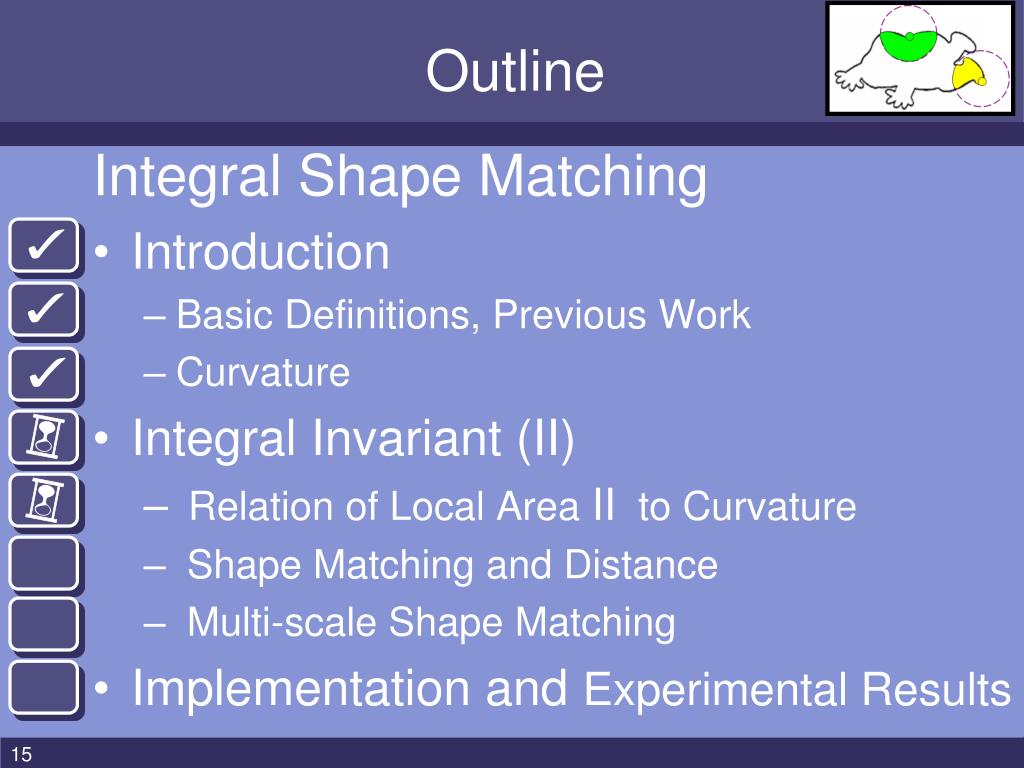 Outline

Integral Shape Matching

✓ • Introduction

✓ – Basic Definitions, Previous Work

✓ – Curvature

• Integral Invariant (II)

– Relation of Local Area II to Curvature

– Shape Matching and Distance

– Multi-scale Shape Matching

• Implementation and Experimental Results

15